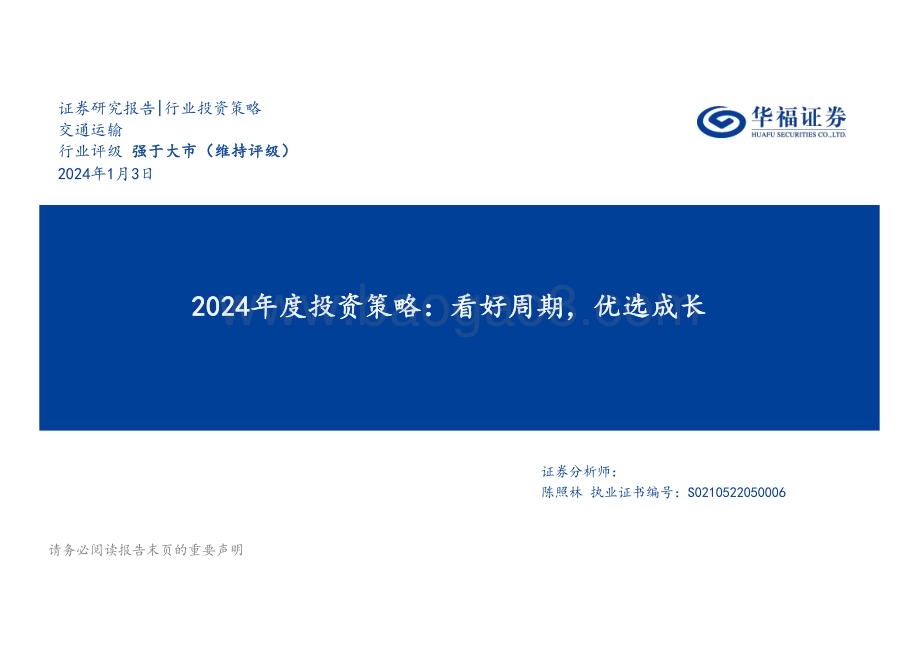 证券研究报告|行业投资策略
交通运输
行业评级 强于大市（维持评级）
2024年1月3日

华福证券
HUAFU SECURITIES CO.,LTD.

2024年度投资策略：看好周期，优选成长

www.baogao8.com

证券分析师：
陈照林 执业证书编号：S0210522050006

请务必阅读报告末页的重要声明